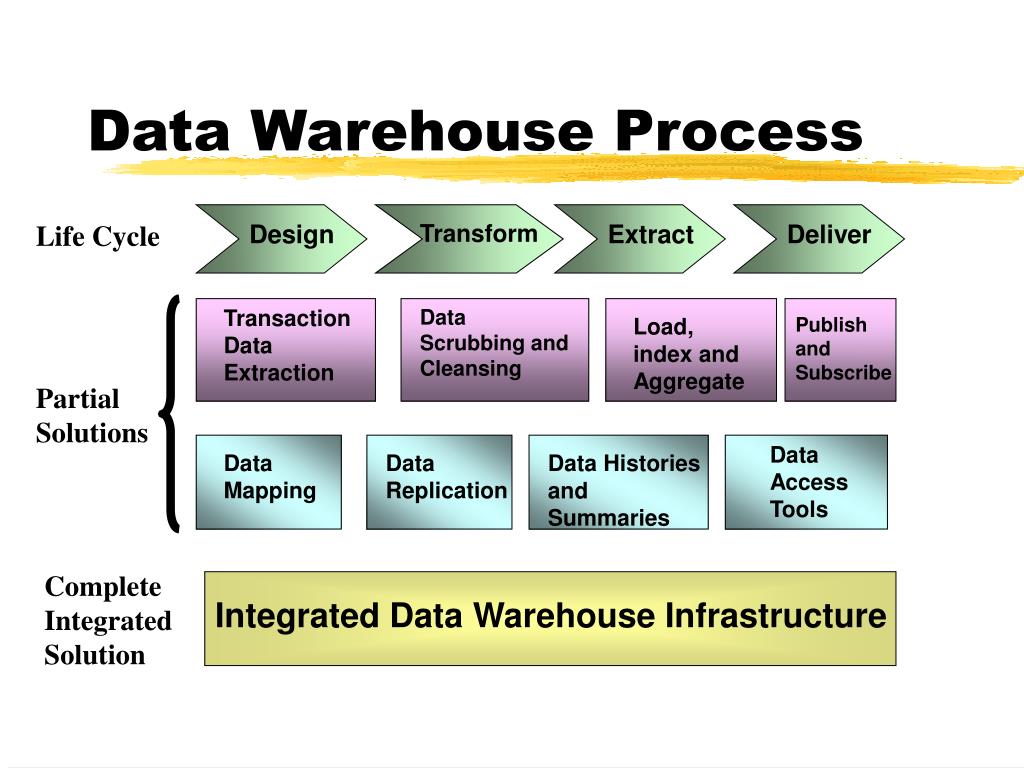 Data Warehouse Process

Life Cycle

Design

Transform

Extract

Deliver

Partial Solutions

Transaction Data Extraction

Data Scrubbing and Cleansing

Load, index and Aggregate

Publish and Subscribe

Data Mapping

Data Replication

Data Histories and Summaries

Data Access Tools

Complete Integrated Solution

Integrated Data Warehouse Infrastructure